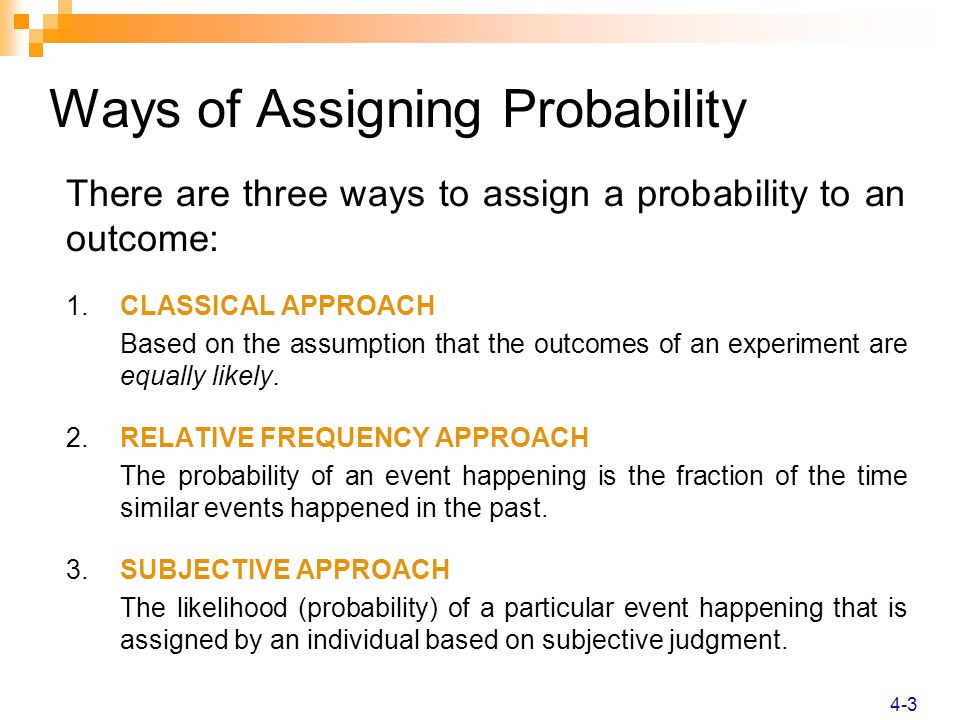 Ways of Assigning Probability

There are three ways to assign a probability to an outcome:

1. CLASSICAL APPROACH

Based on the assumption that the outcomes of an experiment are equally likely.

2. RELATIVE FREQUENCY APPROACH

The probability of an event happening is the fraction of the time similar events happened in the past.

3. SUBJECTIVE APPROACH

The likelihood (probability) of a particular event happening that is assigned by an individual based on subjective judgment.

4-3